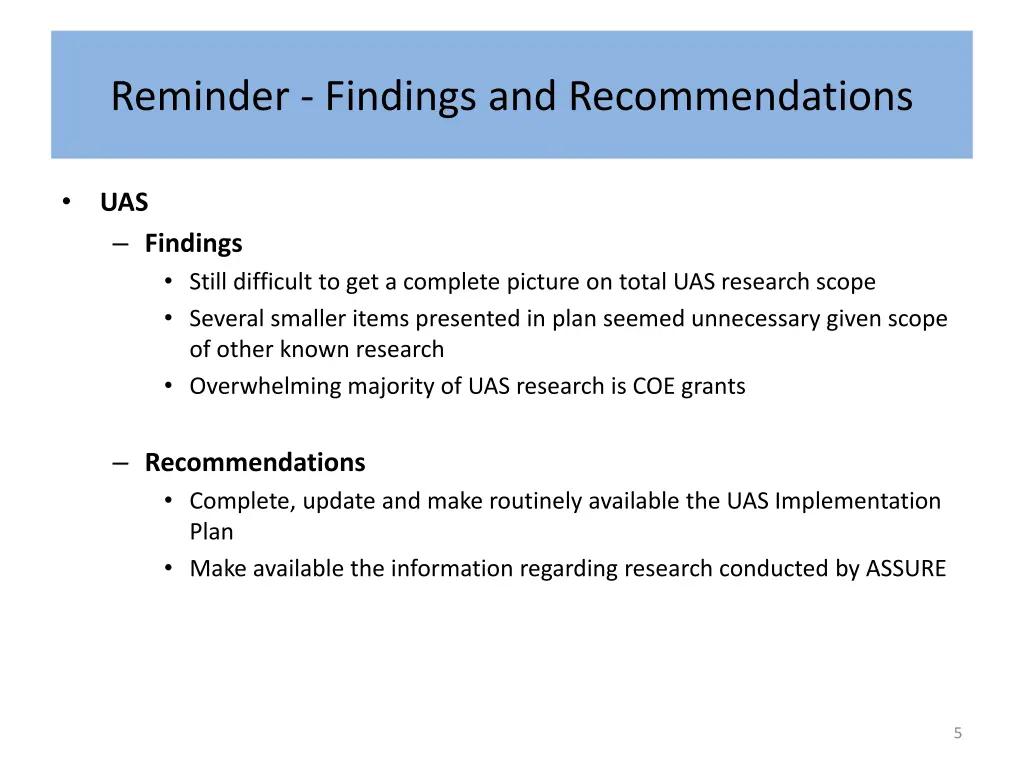 Reminder - Findings and Recommendations

• UAS
– Findings
• Still difficult to get a complete picture on total UAS research scope
• Several smaller items presented in plan seemed unnecessary given scope of other known research
• Overwhelming majority of UAS research is COE grants

– Recommendations
• Complete, update and make routinely available the UAS Implementation Plan
• Make available the information regarding research conducted by ASSURE

5